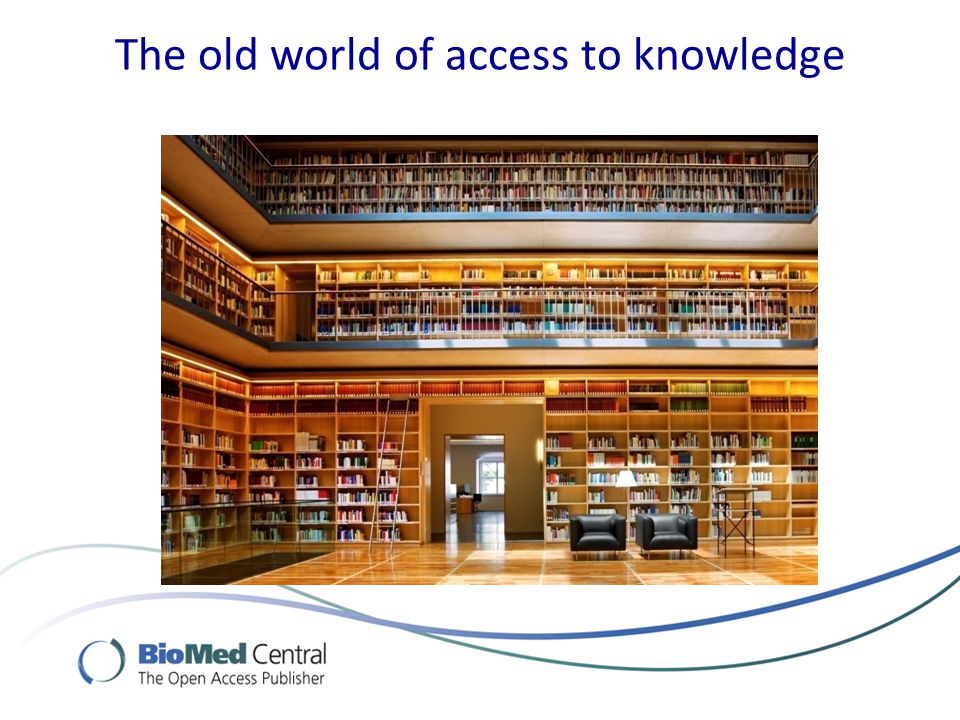 The old world of access to knowledge

BioMed Central
The Open Access Publisher